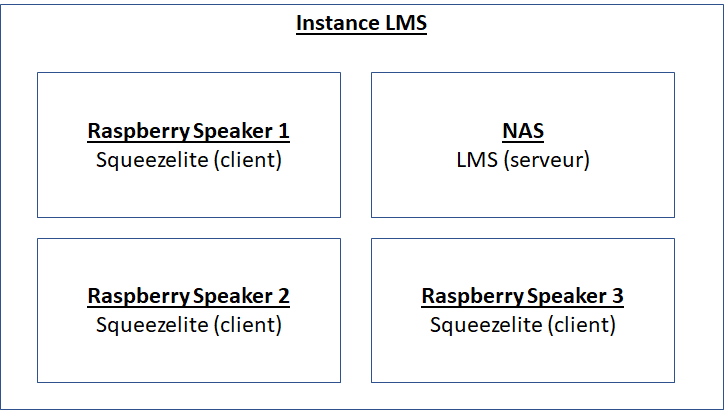 Instance LMS

Raspberry Speaker 1
Squeezelite (client)

NAS
LMS (serveur)

Raspberry Speaker 2
Squeezelite (client)

Raspberry Speaker 3
Squeezelite (client)